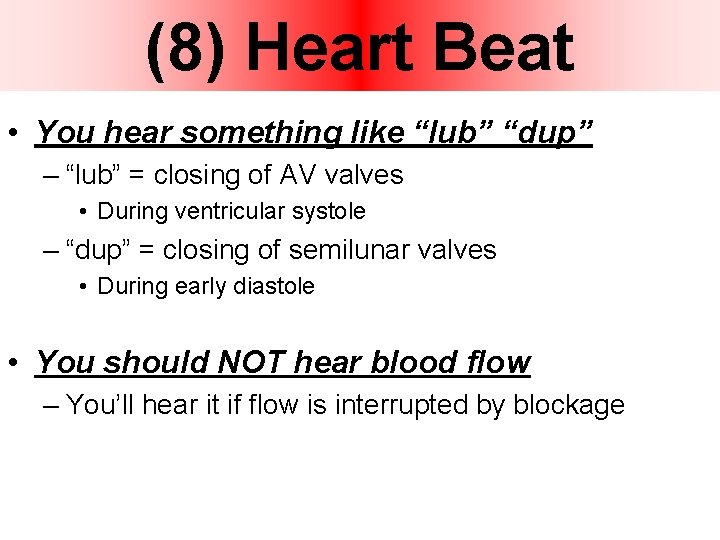 (8) Heart Beat

• You hear something like “lub” “dup”
– “lub” = closing of AV valves
• During ventricular systole
– “dup” = closing of semilunar valves
• During early diastole

• You should NOT hear blood flow
– You’ll hear it if flow is interrupted by blockage